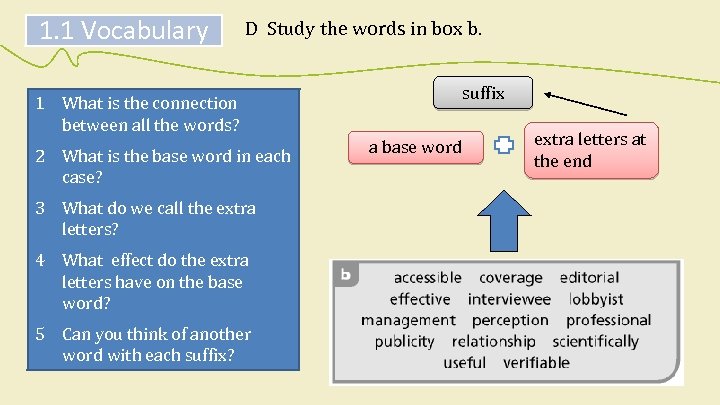 1.1 Vocabulary

D Study the words in box b.

1 What is the connection between all the words?

2 What is the base word in each case?

3 What do we call the extra letters?

4 What effect do the extra letters have on the base word?

5 Can you think of another word with each suffix?

suffix

a base word

extra letters at the end

b

accessible coverage editorial effective interviewee lobbyist management perception professional publicity relationship scientifically useful verifiable